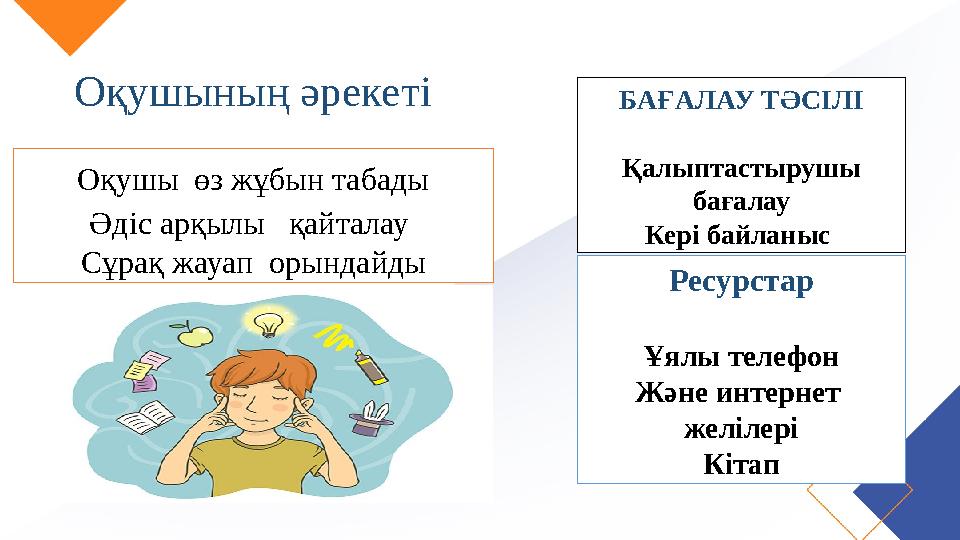 Оқушының әрекеті

Оқушы өз жұбын табады
Әдіс арқылы қайталау
Сұрақ жауап орындайды

БАҒАЛАУ ТӘСІЛІ

Қалыптастырушы бағалау
Кері байланыс

Ресурстар

Ұялы телефон
Және интернет желілері
Кітап